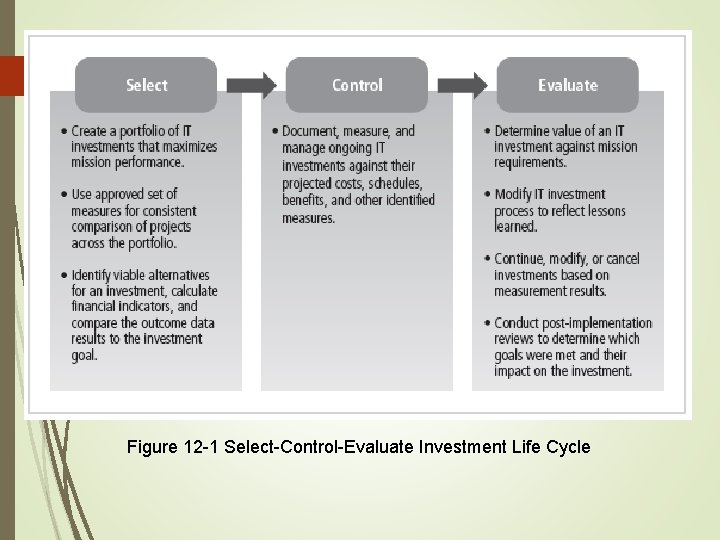 Select

• Create a portfolio of IT investments that maximizes mission performance.

• Use approved set of measures for consistent comparison of projects across the portfolio.

• Identify viable alternatives for an investment, calculate financial indicators, and compare the outcome data results to the investment goal.

Control

• Document, measure, and manage ongoing IT investments against their projected costs, schedules, benefits, and other identified measures.

Evaluate

• Determine value of an IT investment against mission requirements.

• Modify IT investment process to reflect lessons learned.

• Continue, modify, or cancel investments based on measurement results.

• Conduct post-implementation reviews to determine which goals were met and their impact on the investment.

Figure 12-1 Select-Control-Evaluate Investment Life Cycle